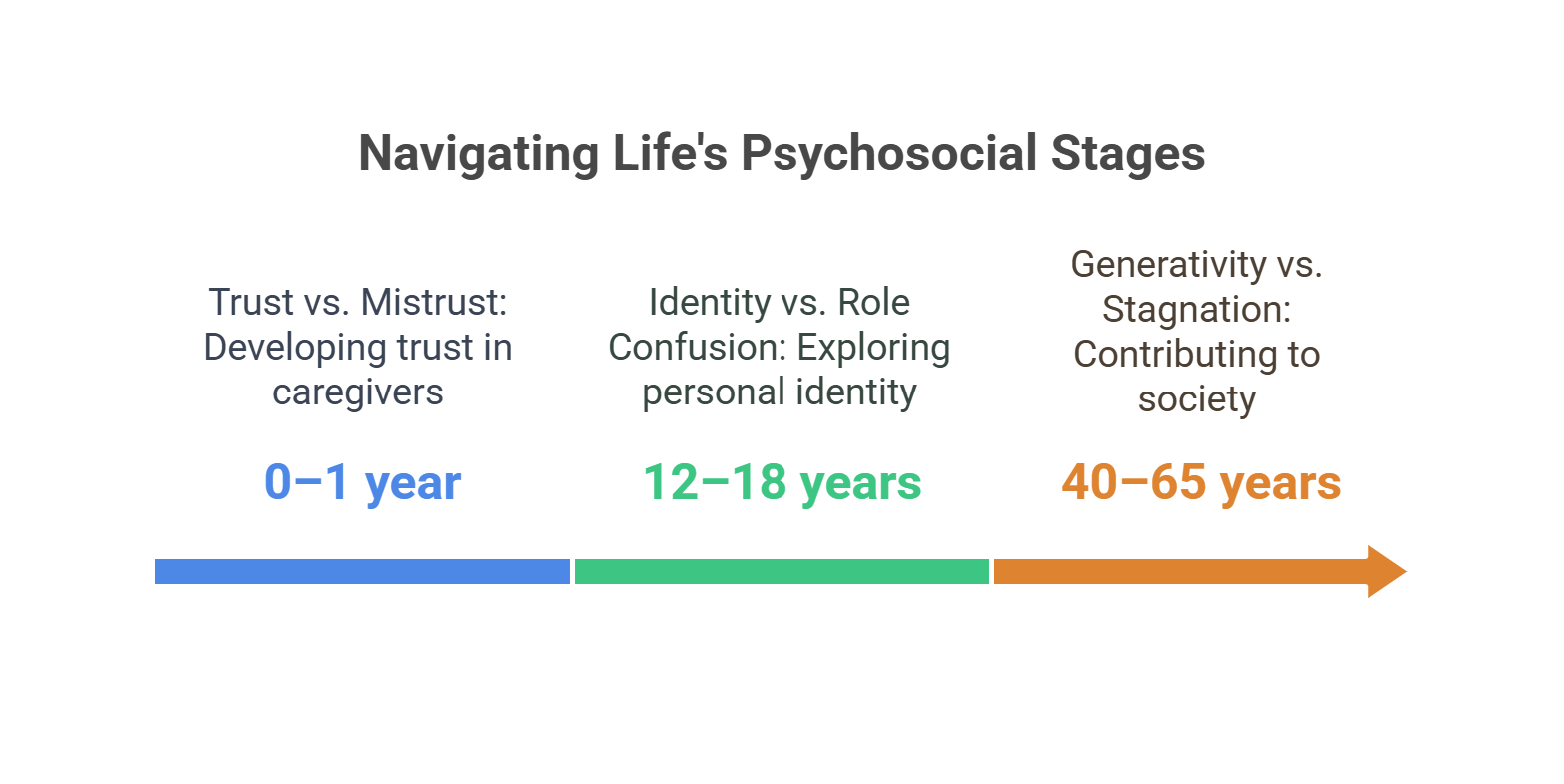 Navigating Life's Psychosocial Stages

Trust vs. Mistrust: Developing trust in caregivers

0–1 year

Identity vs. Role Confusion: Exploring personal identity

12–18 years

Generativity vs. Stagnation: Contributing to society

40–65 years